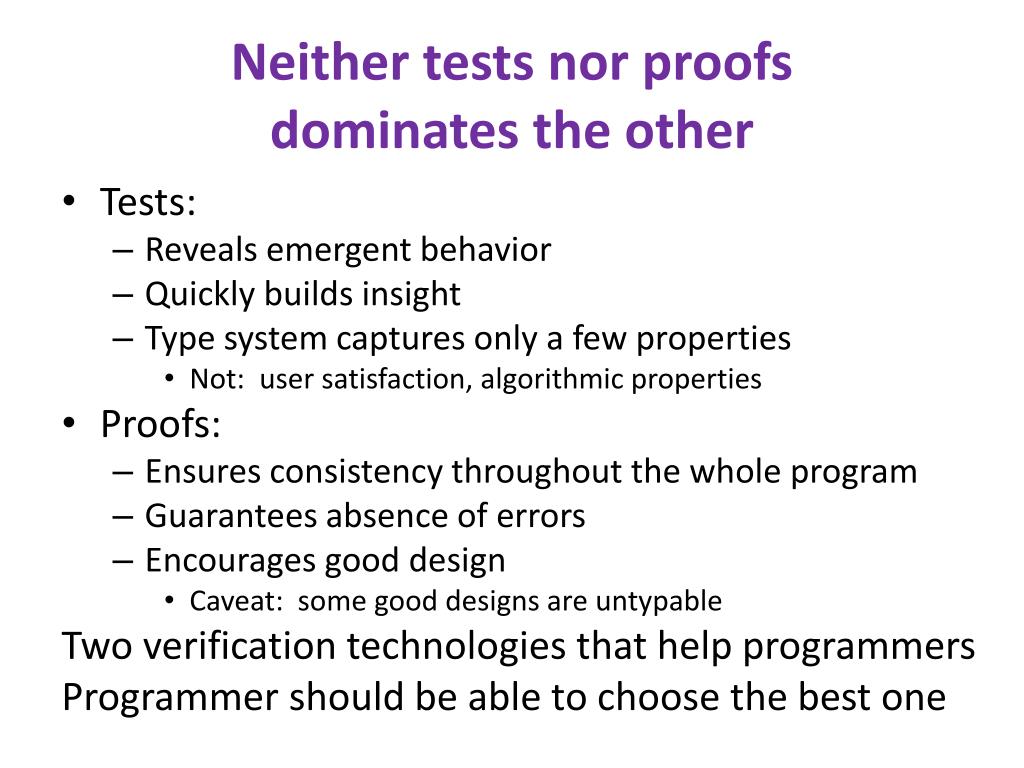 Neither tests nor proofs dominates the other

• Tests:
– Reveals emergent behavior
– Quickly builds insight
– Type system captures only a few properties
• Not: user satisfaction, algorithmic properties
• Proofs:
– Ensures consistency throughout the whole program
– Guarantees absence of errors
– Encourages good design
• Caveat: some good designs are untypable

Two verification technologies that help programmers
Programmer should be able to choose the best one